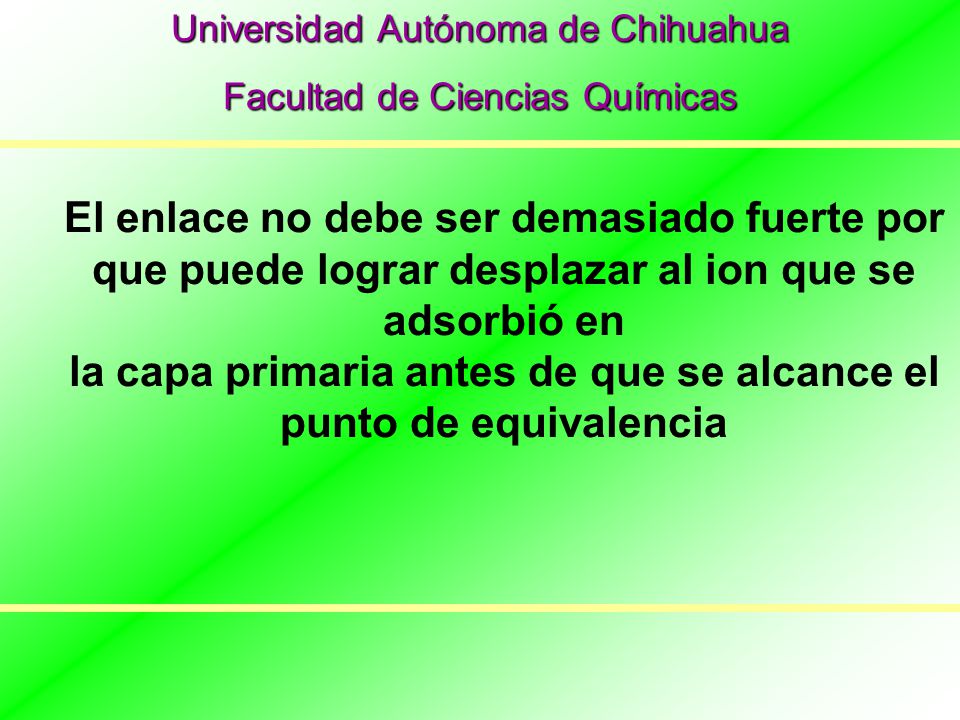 Universidad Autónoma de Chihuahua

Facultad de Ciencias Químicas

El enlace no debe ser demasiado fuerte por que puede lograr desplazar al ion que se adsorbió en
la capa primaria antes de que se alcance el punto de equivalencia